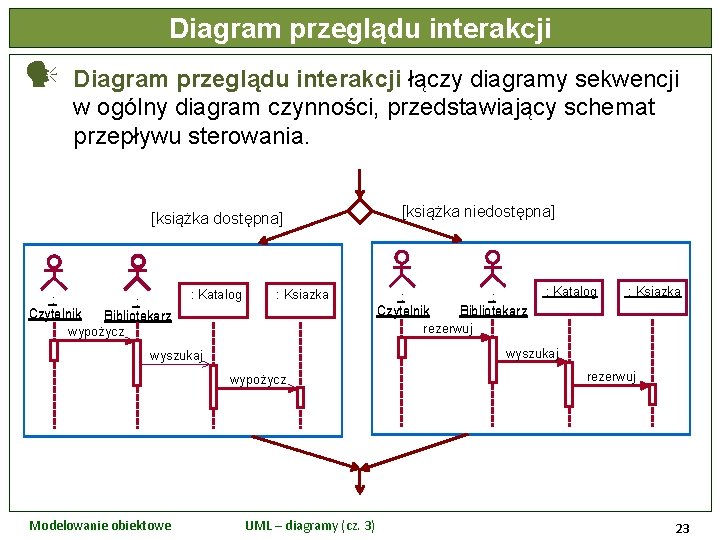 Diagram przeglądu interakcji

Diagram przeglądu interakcji łączy diagramy sekwencji w ogólny diagram czynności, przedstawiający schemat przepływu sterowania.

[książka dostępna]

[książka niedostępna]

: Czytelnik

: Bibliotekarz

: Katalog

: Ksiazka

wypożycz

wyszukaj

wypożycz

: Czytelnik

: Bibliotekarz

: Katalog

: Ksiazka

rezerwuj

wyszukaj

rezerwuj

Modelowanie obiektowe

UML – diagramy (cz. 3)

23